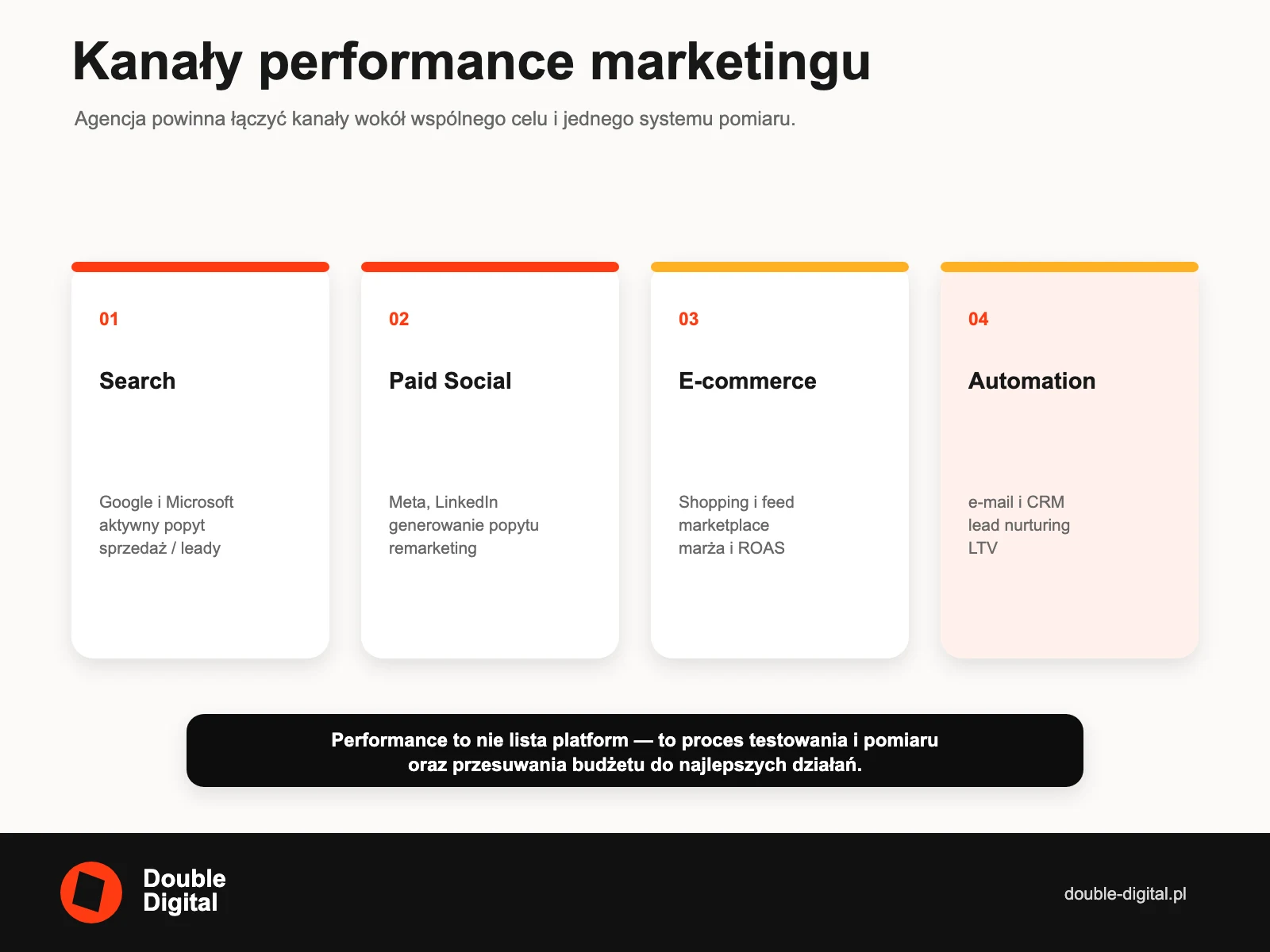 Kanały performance marketingu

Agencja powinna łączyć kanały wokół wspólnego celu i jednego systemu pomiaru.

01

Search

Google i Microsoft
aktywny popyt
sprzedaż / leady

02

Paid Social

Meta, LinkedIn
generowanie popytu
remarketing

03

E-commerce

Shopping i feed
marketplace
marża i ROAS

04

Automation

e-mail i CRM
lead nurturing
LTV

Performance to nie lista platform — to proces testowania i pomiaru oraz przesuwania budżetu do najlepszych działań.

Double Digital

double-digital.pl